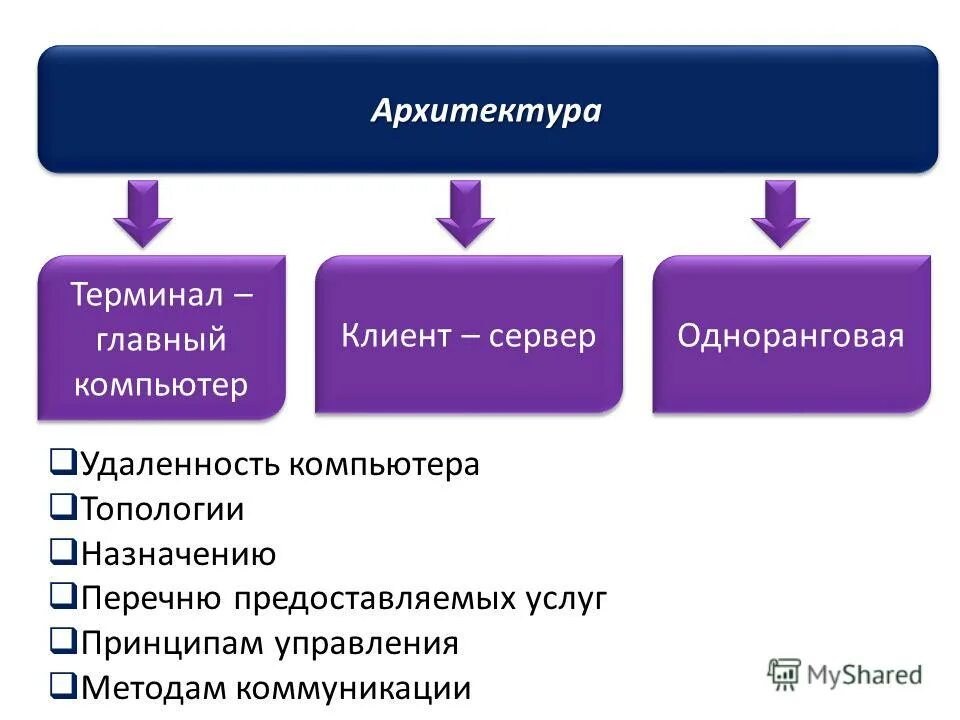 Архитектура

Терминал – главный компьютер

Клиент – сервер

Одноранговая

❑Удаленность компьютера
❑Топологии
❑Назначению
❑Перечню предоставляемых услуг
❑Принципам управления
❑Методам коммуникации

MyShared